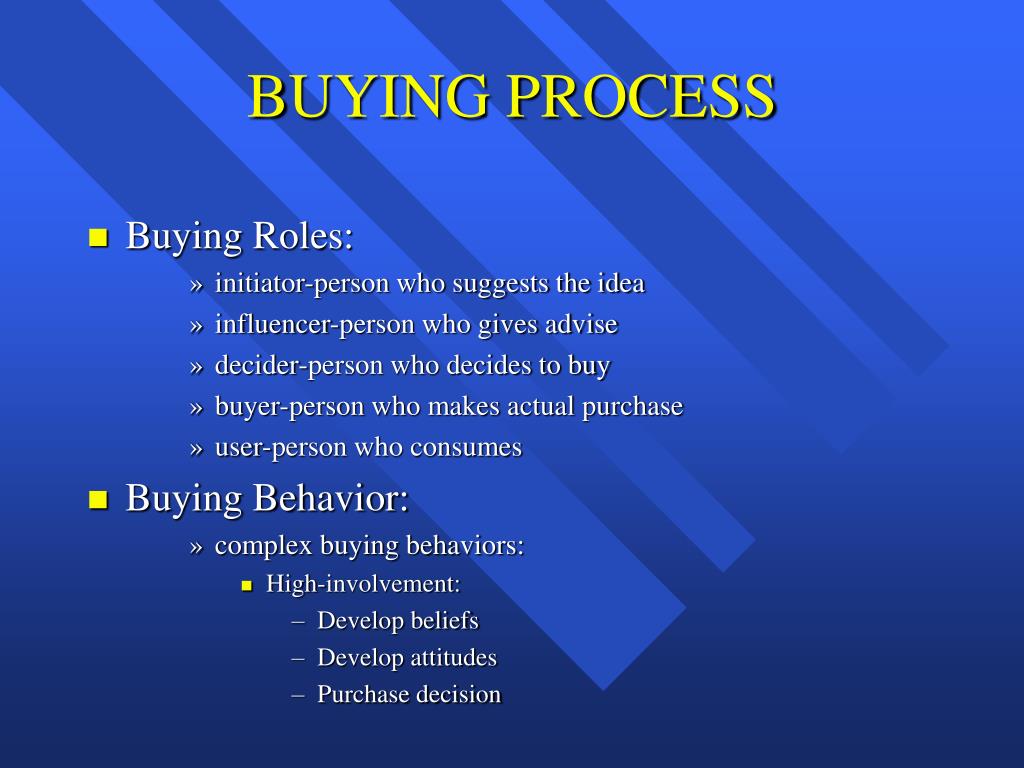 BUYING PROCESS

■ Buying Roles:

» initiator-person who suggests the idea
» influencer-person who gives advise
» decider-person who decides to buy
» buyer-person who makes actual purchase
» user-person who consumes

■ Buying Behavior:

» complex buying behaviors:
■ High-involvement:
– Develop beliefs
– Develop attitudes
– Purchase decision